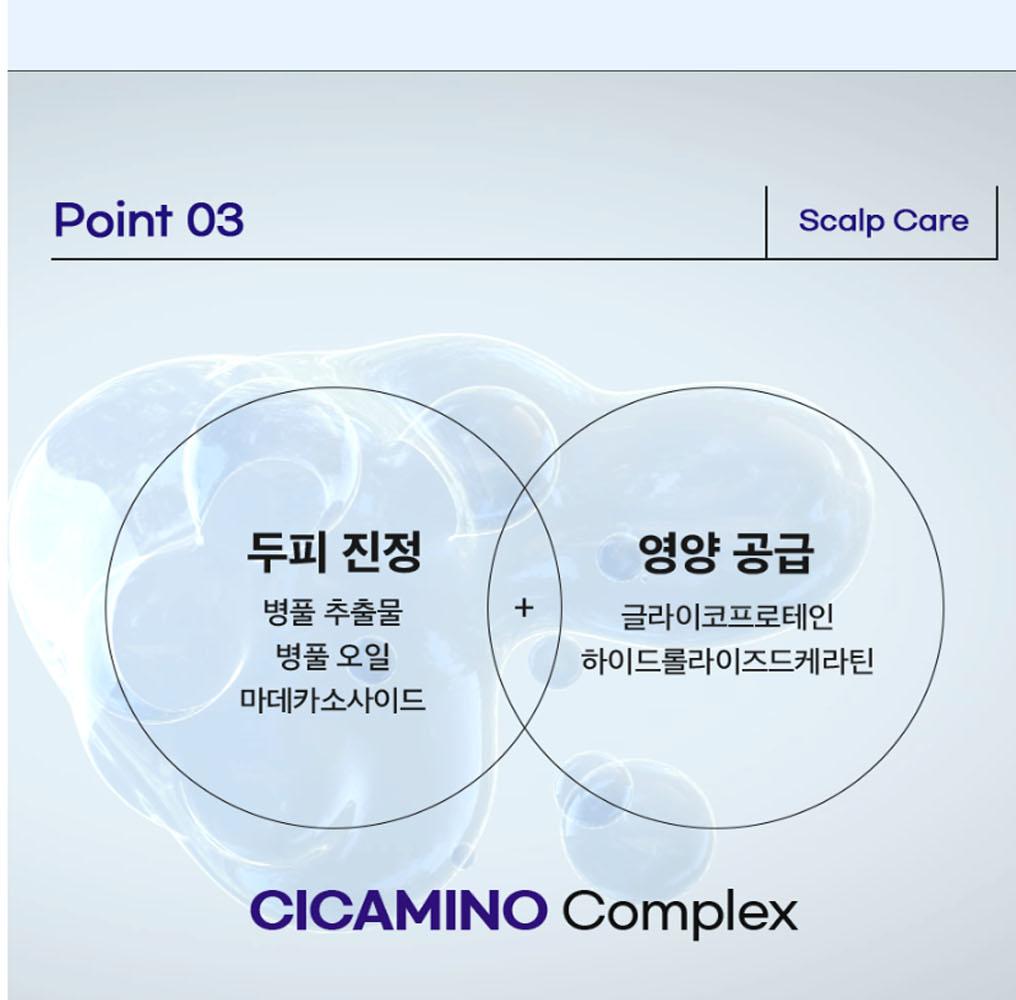 Point 03

Scalp Care

두피 진정
병풀 추출물
병풀 오일
마데카소사이드

+

영양 공급
글라이코프로테인
하이드롤라이즈드케라틴

CICAMINO Complex